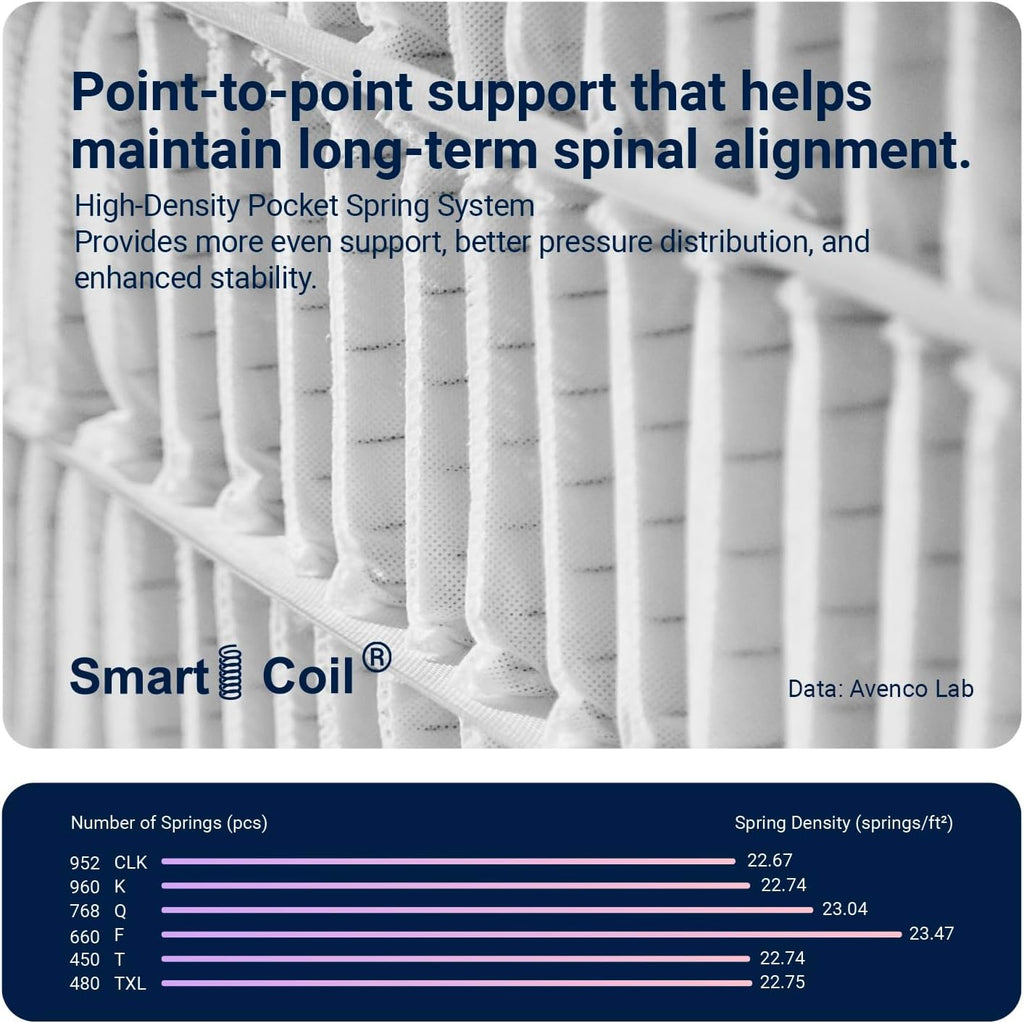 Point-to-point support that helps maintain long-term spinal alignment.

High-Density Pocket Spring System
Provides more even support, better pressure distribution, and enhanced stability.

Smart Coil®

Data: Avenco Lab

Number of Springs (pcs)

Spring Density (springs/ft²)

952 CLK 22.67
960 K 22.74
768 Q 23.04
660 F 23.47
450 T 22.74
480 TXL 22.75